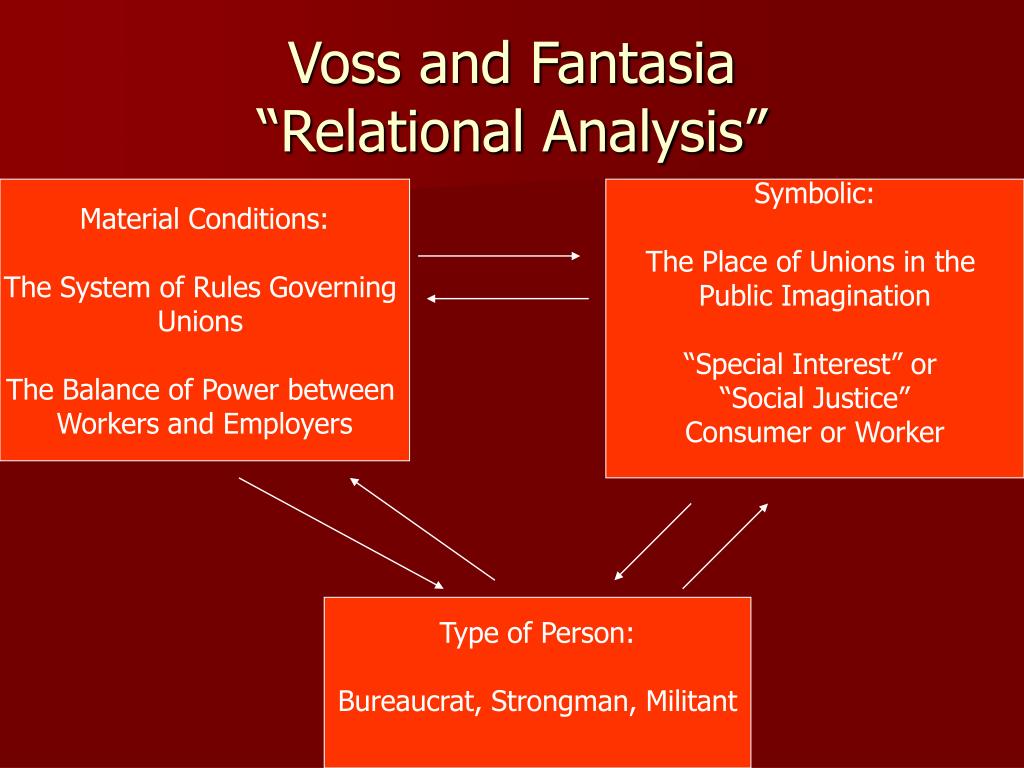 Voss and Fantasia
“Relational Analysis”

Material Conditions:

The System of Rules Governing Unions

The Balance of Power between Workers and Employers

Symbolic:

The Place of Unions in the Public Imagination

“Special Interest” or “Social Justice”
Consumer or Worker

Type of Person:

Bureaucrat, Strongman, Militant